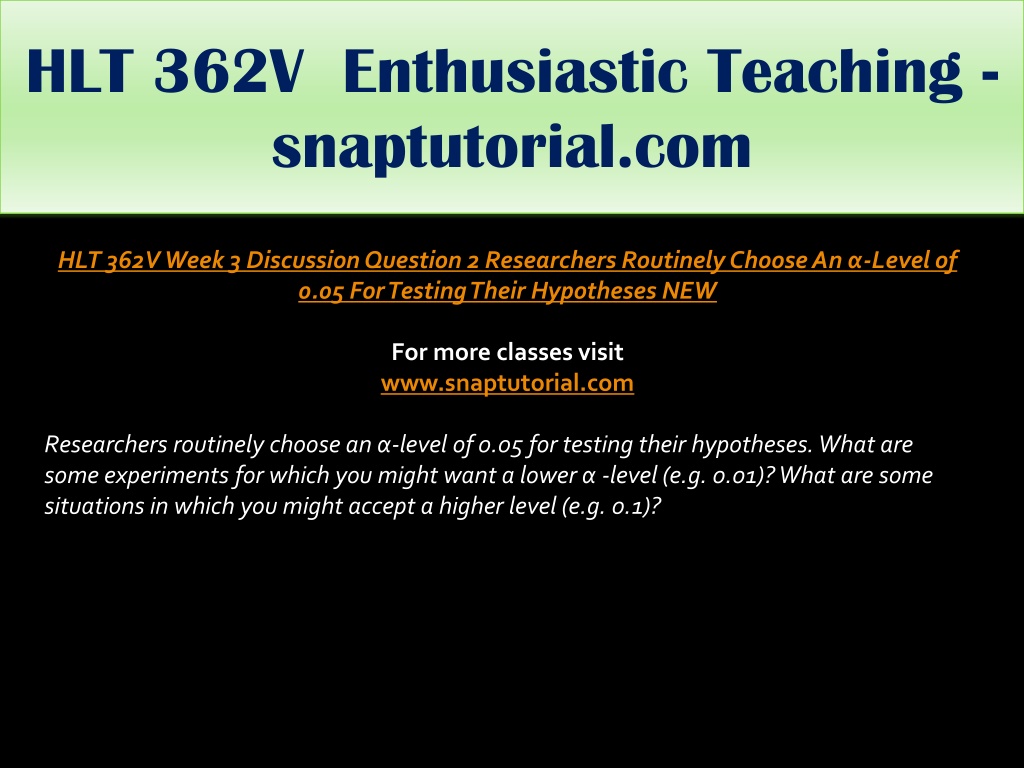 HLT 362V Enthusiastic Teaching - snaptutorial.com

HLT 362V Week 3 Discussion Question 2 Researchers Routinely Choose An α-Level of 0.05 For Testing Their Hypotheses NEW

For more classes visit
www.snaptutorial.com

Researchers routinely choose an α-level of 0.05 for testing their hypotheses. What are some experiments for which you might want a lower α -level (e.g. 0.01)? What are some situations in which you might accept a higher level (e.g. 0.1)?